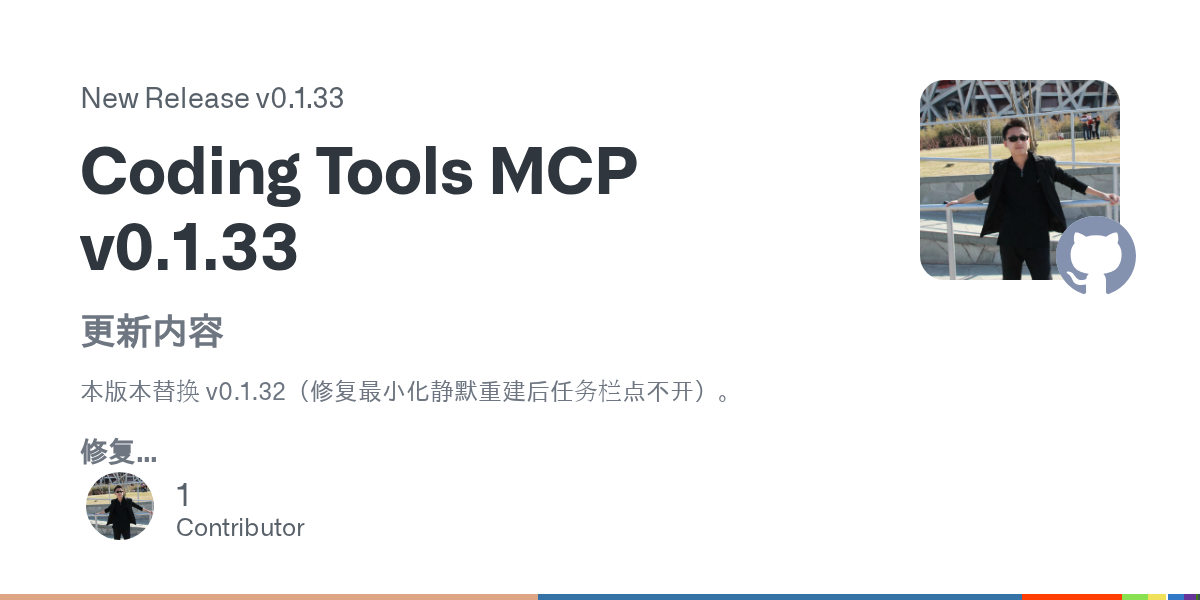 New Release v0.1.33

Coding Tools MCP v0.1.33

更新内容

本版本替换 v0.1.32（修复最小化静默重建后任务栏点不开）。

修复...

1
Contributor